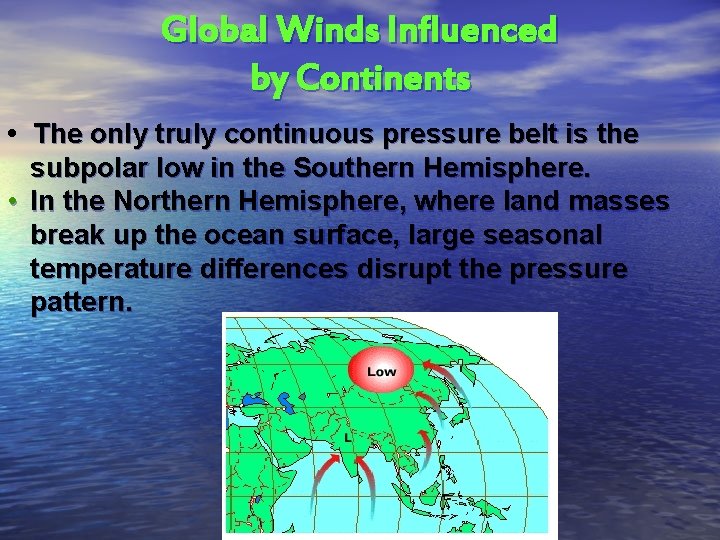 Global Winds Influenced by Continents

• The only truly continuous pressure belt is the subpolar low in the Southern Hemisphere.
• In the Northern Hemisphere, where land masses break up the ocean surface, large seasonal temperature differences disrupt the pressure pattern.

Low
L